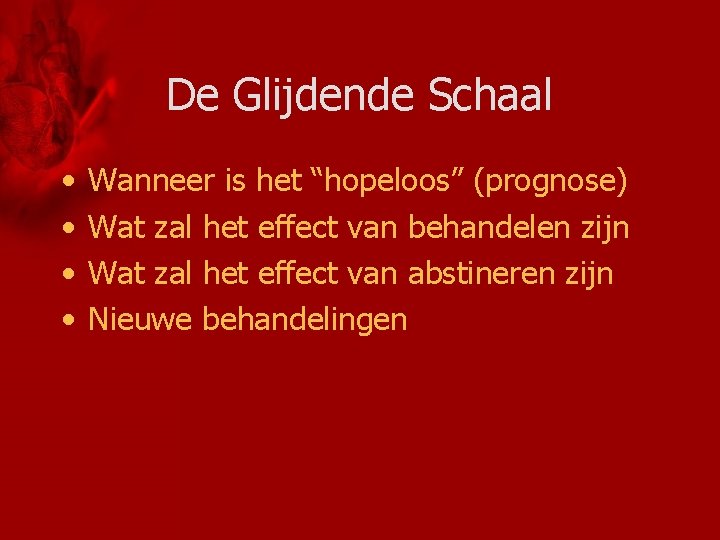 De Glijdende Schaal

• Wanneer is het “hopeloos” (prognose)
• Wat zal het effect van behandelen zijn
• Wat zal het effect van abstineren zijn
• Nieuwe behandelingen